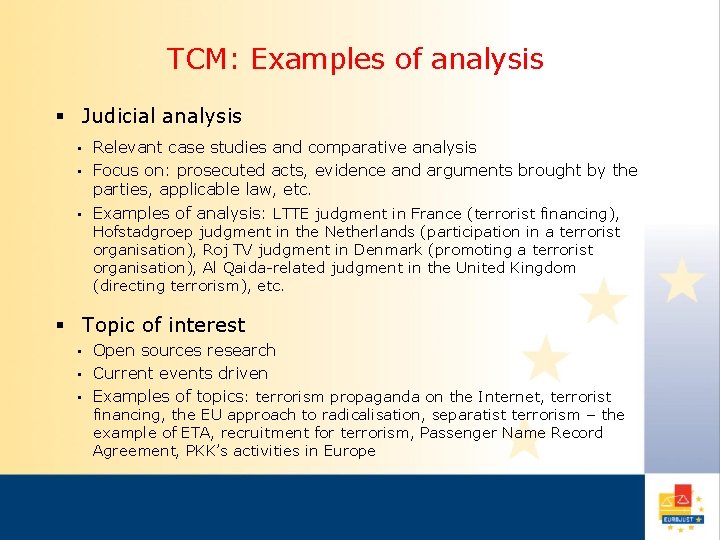 TCM: Examples of analysis

▪ Judicial analysis

▪ Relevant case studies and comparative analysis

▪ Focus on: prosecuted acts, evidence and arguments brought by the parties, applicable law, etc.

▪ Examples of analysis: LTTE judgment in France (terrorist financing), Hofstadgroep judgment in the Netherlands (participation in a terrorist organisation), Roj TV judgment in Denmark (promoting a terrorist organisation), Al Qaida-related judgment in the United Kingdom (directing terrorism), etc.

▪ Topic of interest

▪ Open sources research

▪ Current events driven

▪ Examples of topics: terrorism propaganda on the Internet, terrorist financing, the EU approach to radicalisation, separatist terrorism – the example of ETA, recruitment for terrorism, Passenger Name Record Agreement, PKK's activities in Europe

EUROJUST